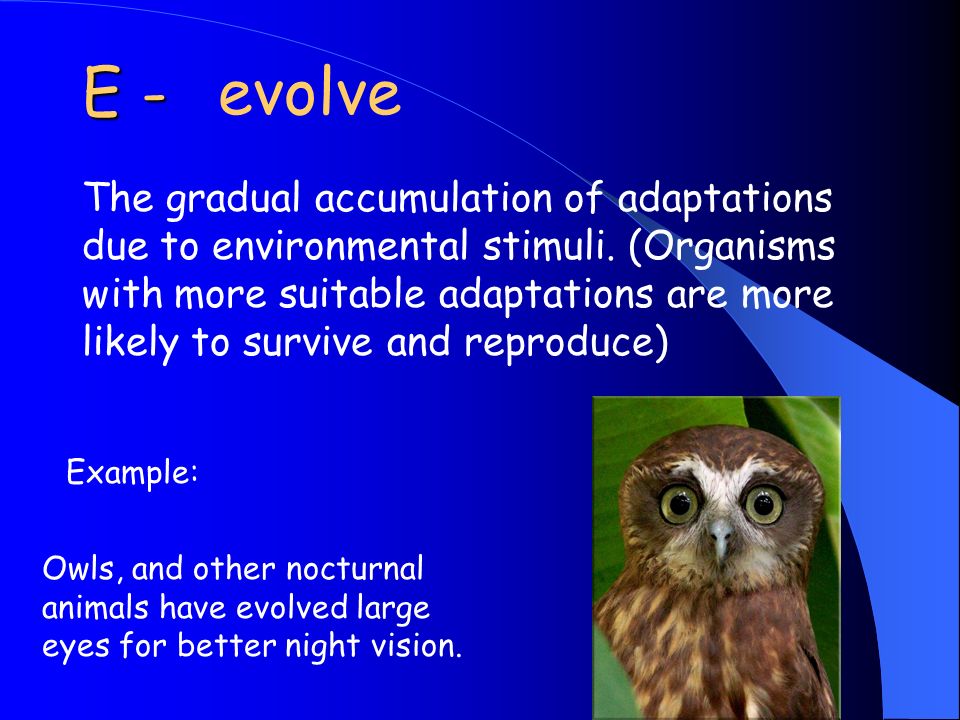 E - evolve

The gradual accumulation of adaptations due to environmental stimuli. (Organisms with more suitable adaptations are more likely to survive and reproduce)

Example:

Owls, and other nocturnal animals have evolved large eyes for better night vision.